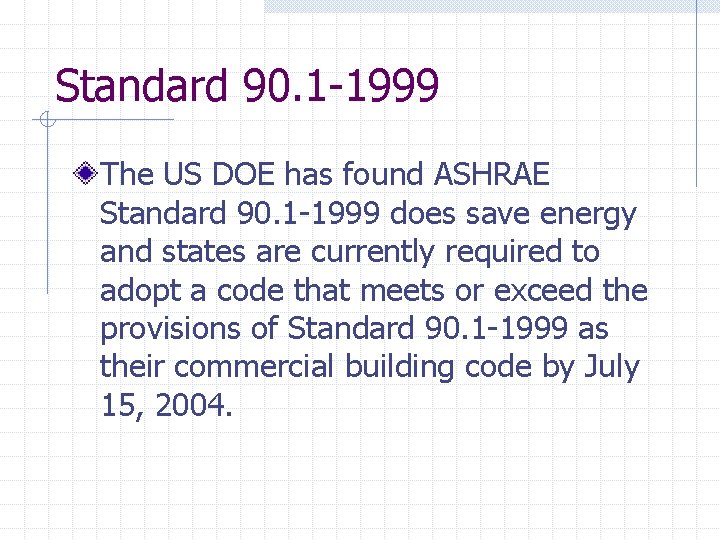 Standard 90.1-1999

The US DOE has found ASHRAE Standard 90.1-1999 does save energy and states are currently required to adopt a code that meets or exceed the provisions of Standard 90.1-1999 as their commercial building code by July 15, 2004.